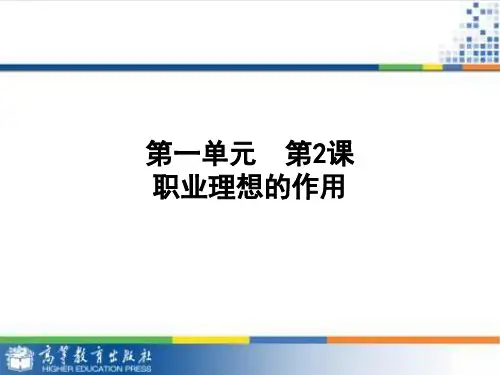 第一单元　第2课
职业理想的作用

高等教育出版社
HIGHER EDUCATION PRESS